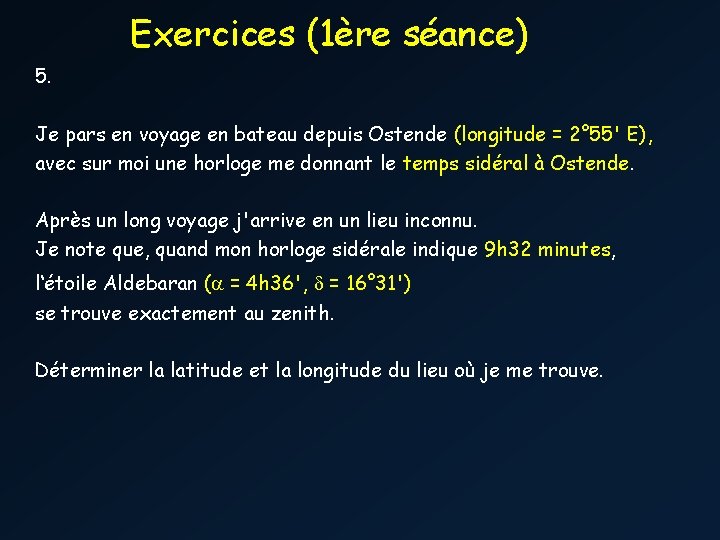 Exercices (1ère séance)

5.

Je pars en voyage en bateau depuis Ostende (longitude = 2°55' E), avec sur moi une horloge me donnant le temps sidéral à Ostende.

Après un long voyage j'arrive en un lieu inconnu.
Je note que, quand mon horloge sidérale indique 9h32 minutes, l'étoile Aldebaran ($\alpha$ = 4h36', $\delta$ = 16°31') se trouve exactement au zenith.

Déterminer la latitude et la longitude du lieu où je me trouve.